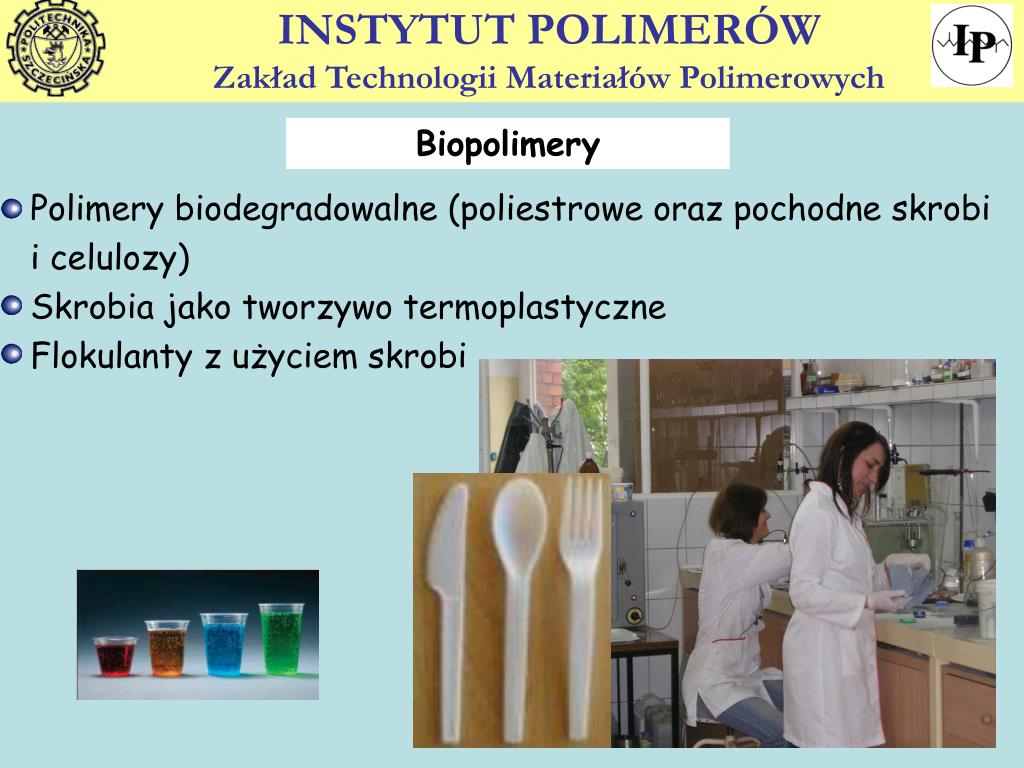 POLITECHNIKA SZCZECIŃSKA

INSTYTUT POLIMERÓW
Zakład Technologii Materiałów Polimerowych

IP

Biopolimery

Polimery biodegradowalne (poliestrowe oraz pochodne skrobi i celulozy)

Skrobia jako tworzywo termoplastyczne

Flokulanty z użyciem skrobi